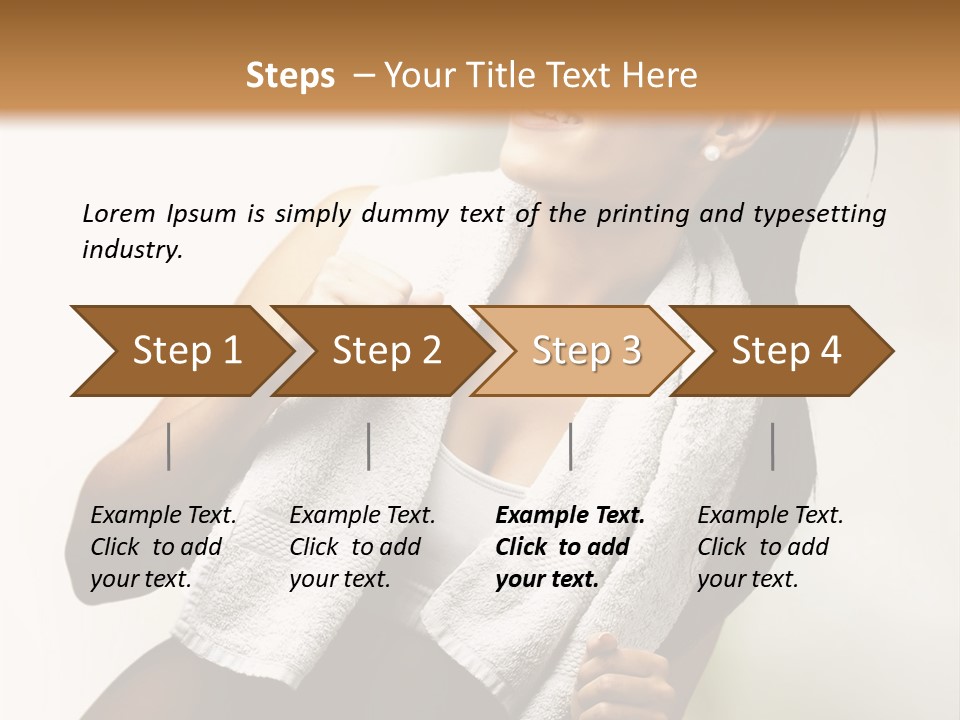 Steps – Your Title Text Here

Lorem Ipsum is simply dummy text of the printing and typesetting industry.

Step 1

Step 2

Step 3

Step 4

Example Text. Click to add your text.

Example Text. Click to add your text.

Example Text. Click to add your text.

Example Text. Click to add your text.